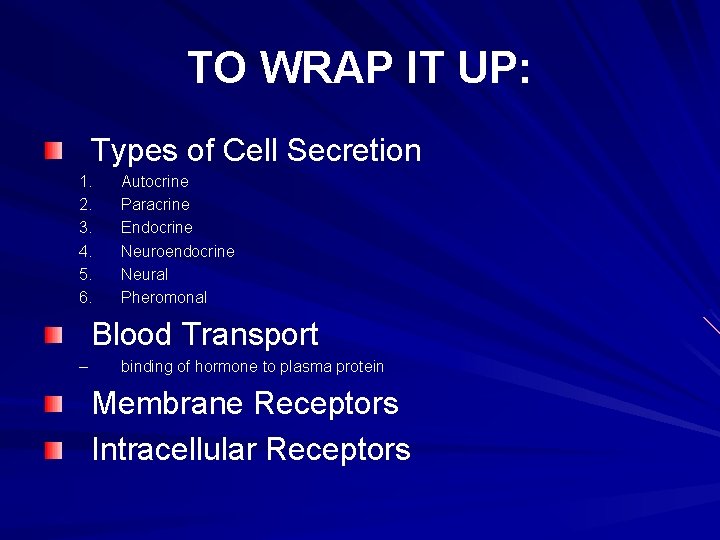 TO WRAP IT UP:

Types of Cell Secretion

1. Autocrine
2. Paracrine
3. Endocrine
4. Neuroendocrine
5. Neural
6. Pheromonal

Blood Transport

– binding of hormone to plasma protein

Membrane Receptors

Intracellular Receptors